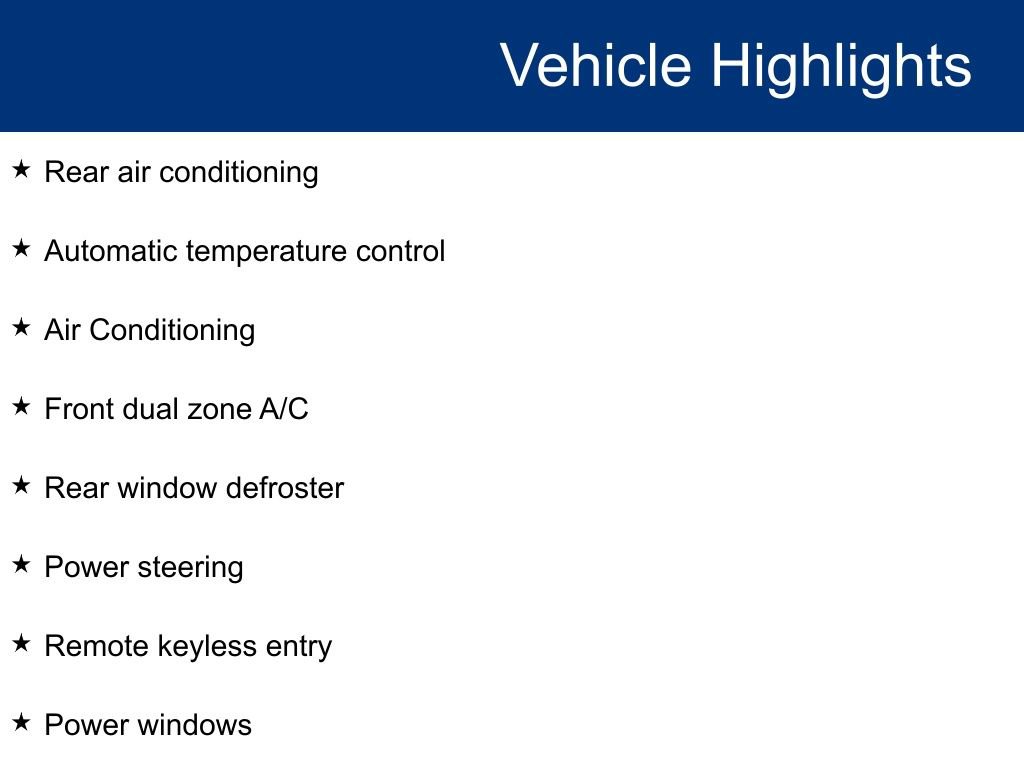 Vehicle Highlights

★ Rear air conditioning

★ Automatic temperature control

★ Air Conditioning

★ Front dual zone A/C

★ Rear window defroster

★ Power steering

★ Remote keyless entry

★ Power windows